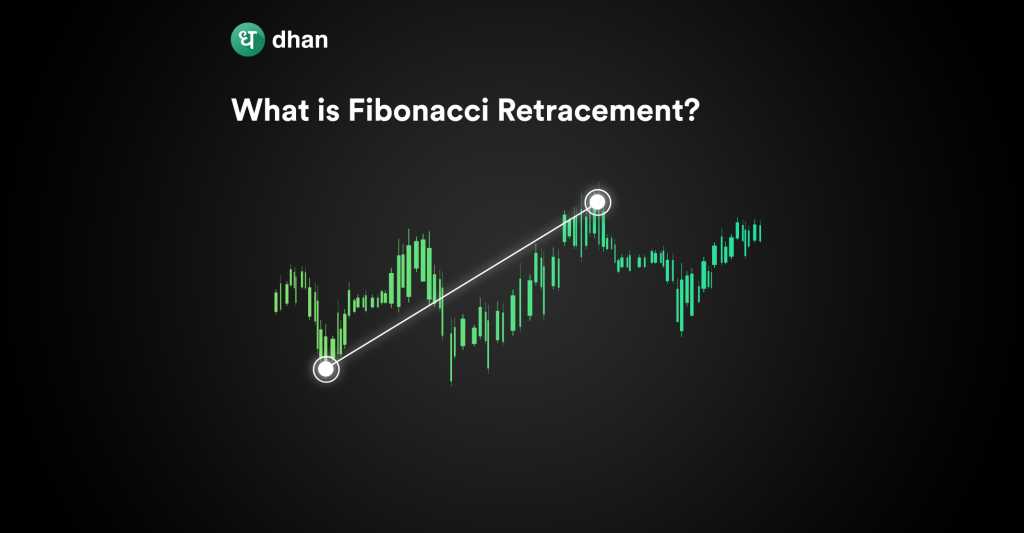 ध dhan

What is Fibonacci Retracement?